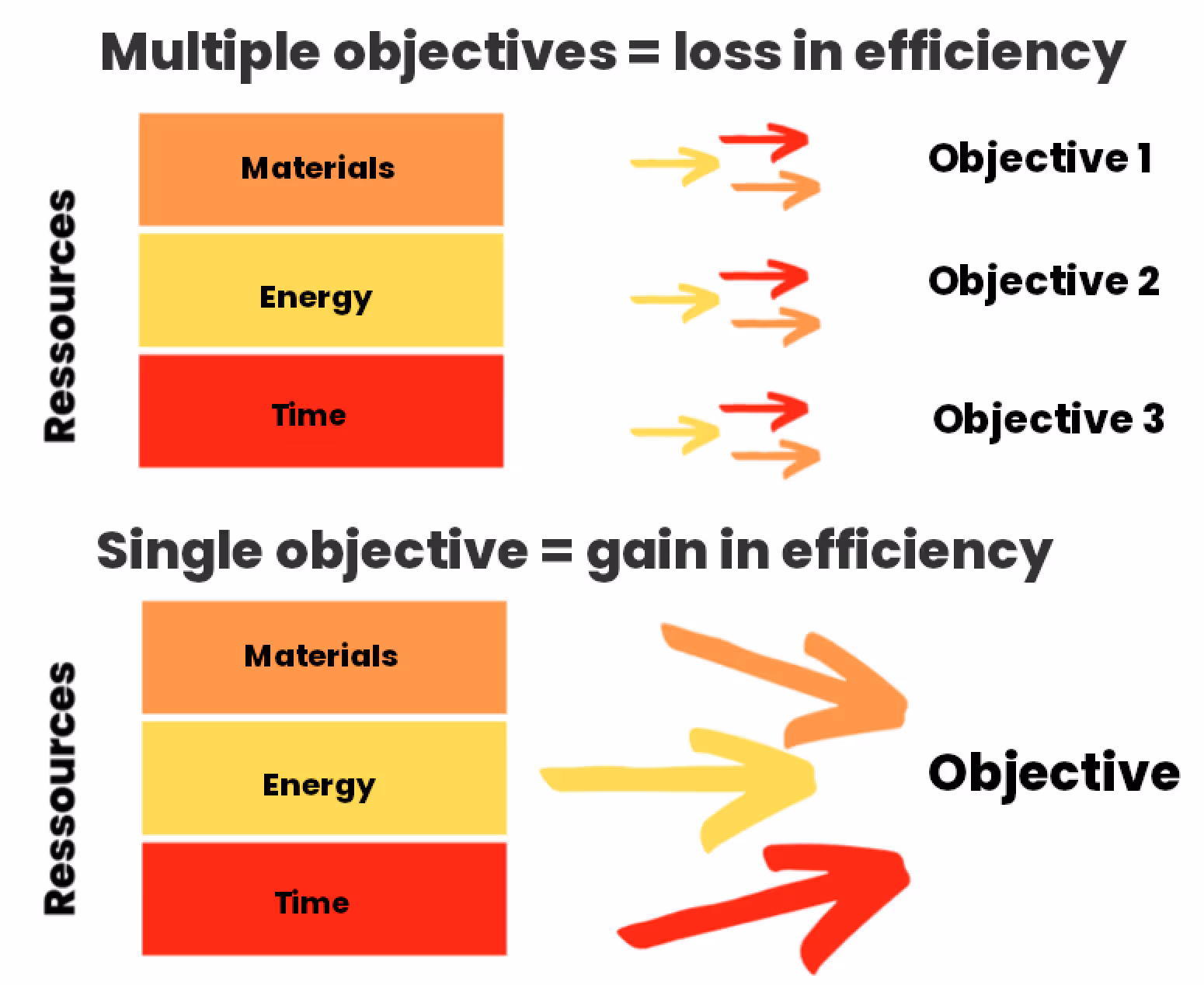 Multiple objectives = loss in efficiency

Ressources

Materials

Energy

Time

Objective 1

Objective 2

Objective 3

Single objective = gain in efficiency

Ressources

Materials

Energy

Time

Objective